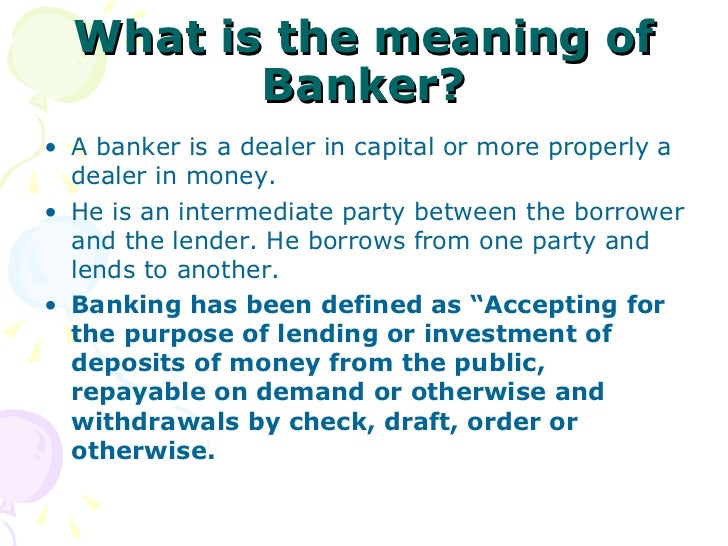 What is the meaning of Banker?

• A banker is a dealer in capital or more properly a dealer in money.

• He is an intermediate party between the borrower and the lender. He borrows from one party and lends to another.

• Banking has been defined as “Accepting for the purpose of lending or investment of deposits of money from the public, repayable on demand or otherwise and withdrawals by check, draft, order or otherwise.